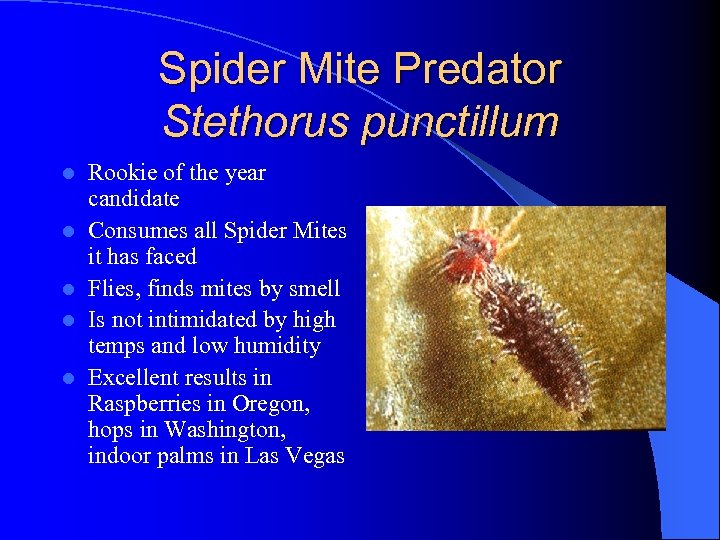 Spider Mite Predator
Stethorus punctillum

- Rookie of the year candidate
- Consumes all Spider Mites it has faced
- Flies, finds mites by smell
- Is not intimidated by high temps and low humidity
- Excellent results in Raspberries in Oregon, hops in Washington, indoor palms in Las Vegas